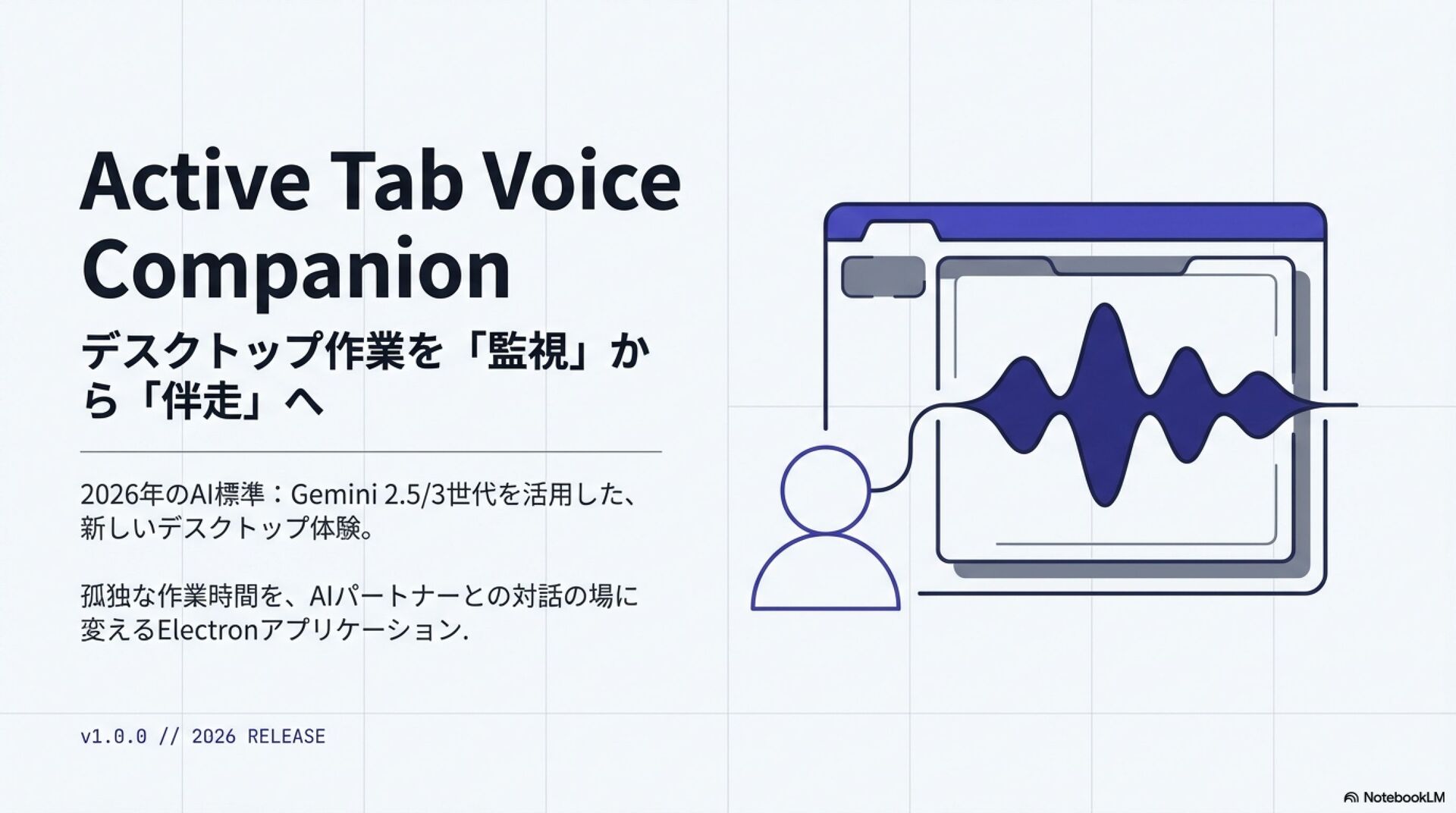 Active Tab Voice Companion

デスクトップ作業を「監視」から「伴走」へ

2026年のAI標準：Gemini 2.5/3世代を活用した、新しいデスクトップ体験。

孤独な作業時間を、AIパートナーとの対話の場に変えるElectronアプリケーション.

v1.0.0 // 2026 RELEASE

NotebookLM